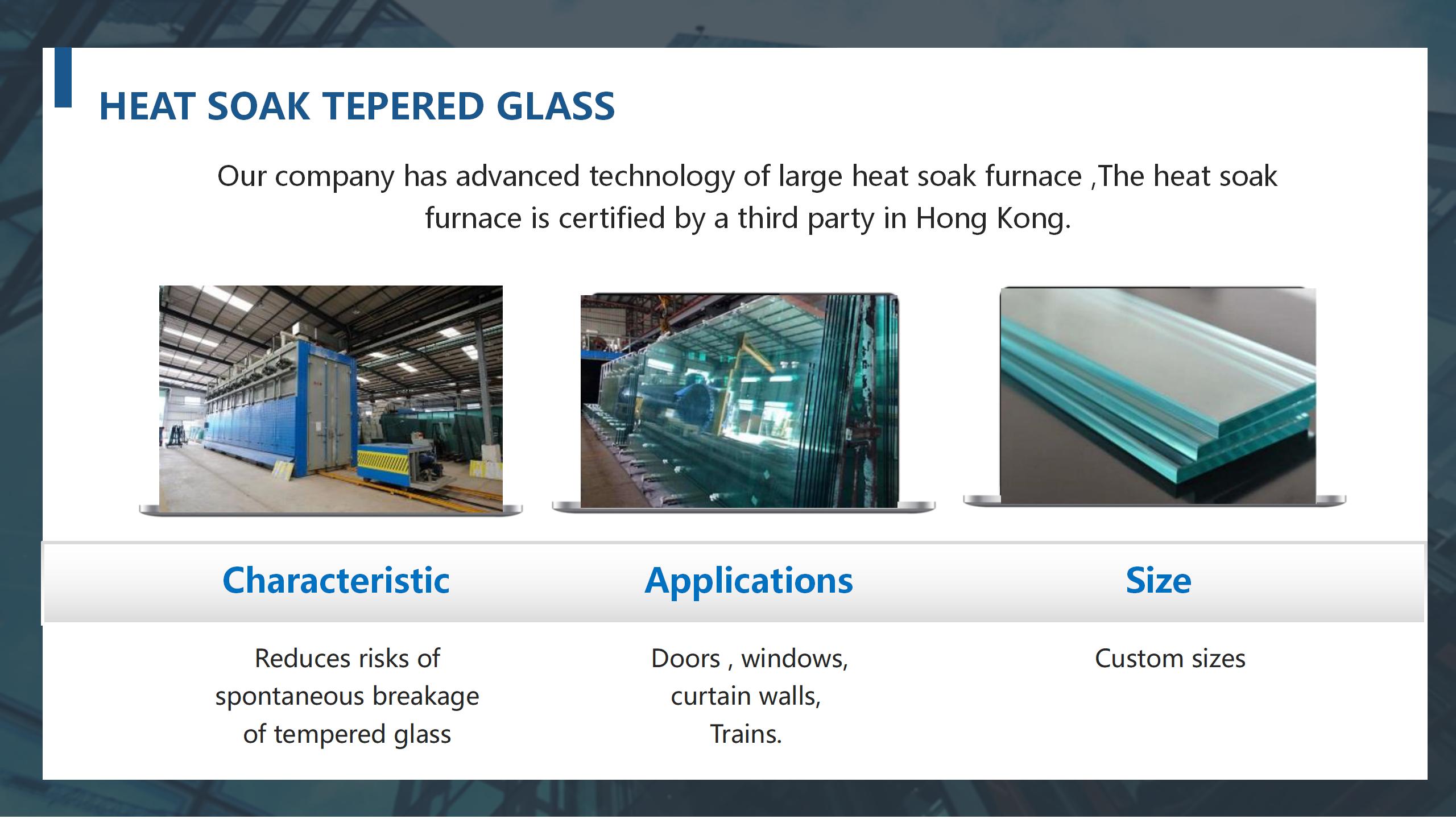 HEAT SOAK TEPERED GLASS

Our company has advanced technology of large heat soak furnace ,The heat soak furnace is certified by a third party in Hong Kong.

Characteristic

Reduces risks of spontaneous breakage of tempered glass

Applications

Doors , windows, curtain walls, Trains.

Size

Custom sizes